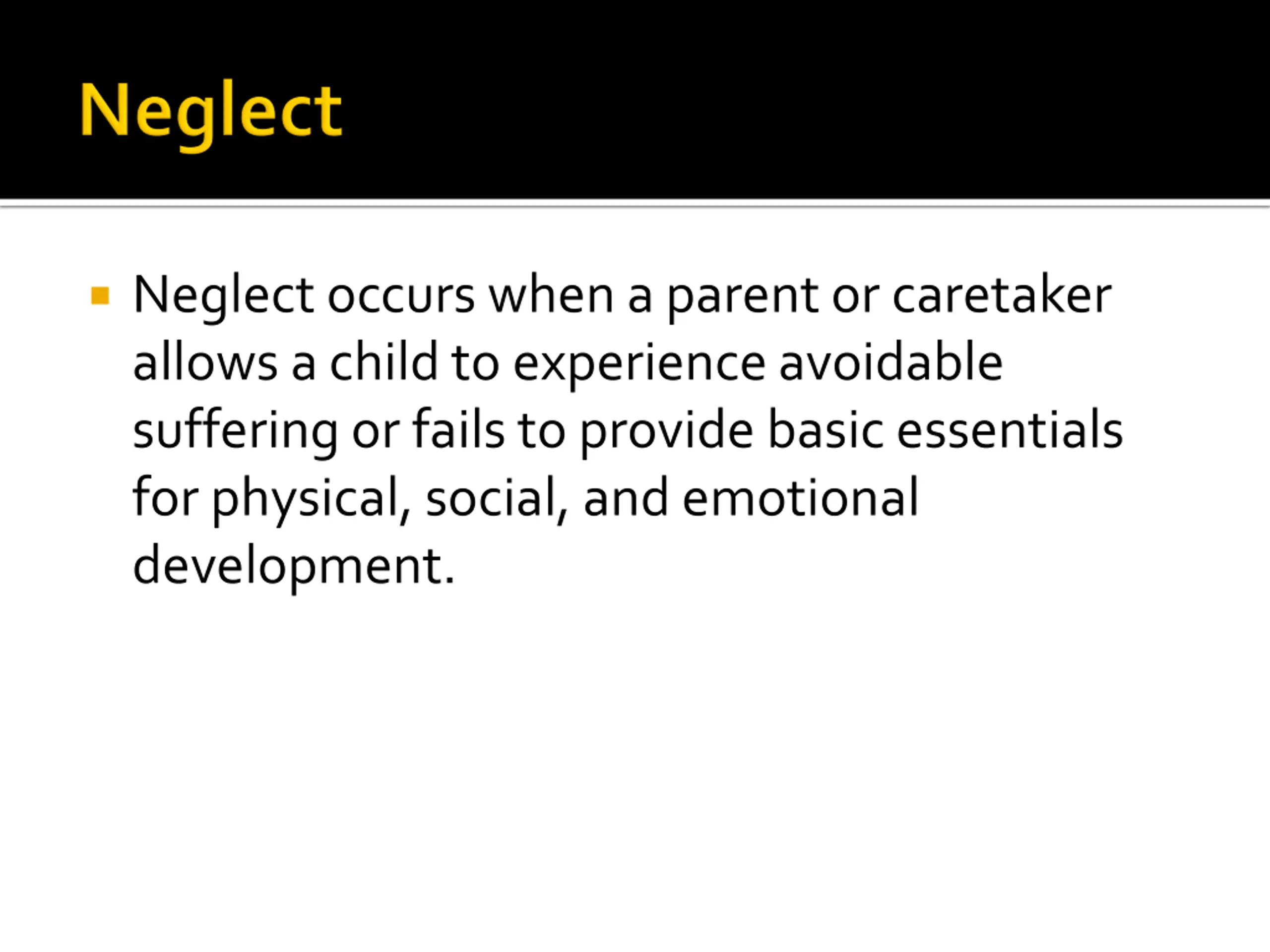 Neglect

Neglect occurs when a parent or caretaker allows a child to experience avoidable suffering or fails to provide basic essentials for physical, social, and emotional development.